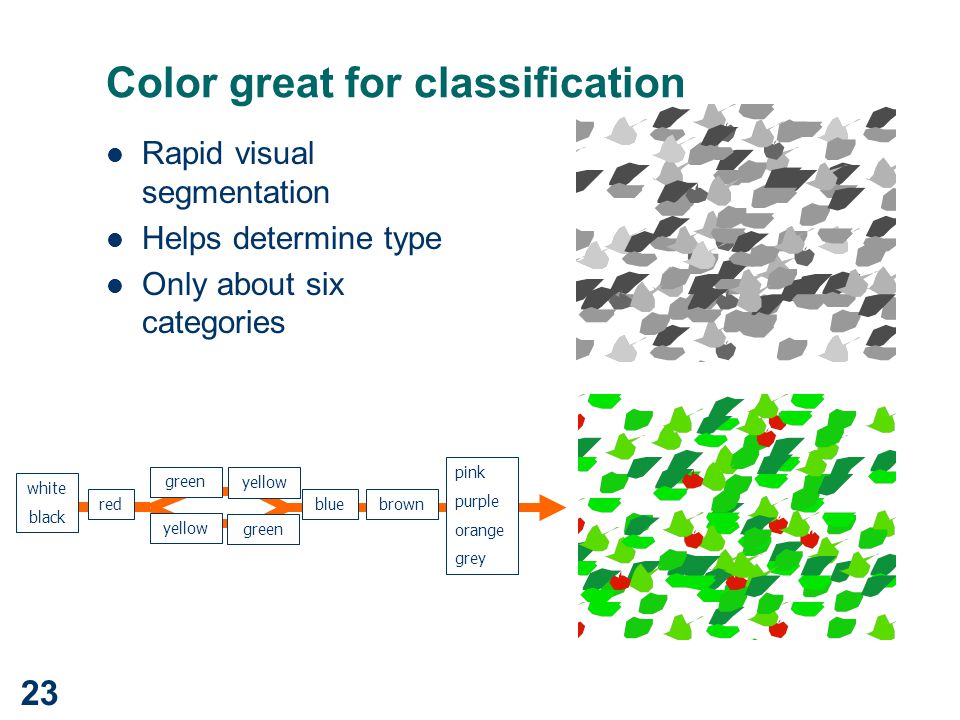 Color great for classification

- Rapid visual segmentation
- Helps determine type
- Only about six categories

white
black

red

green
yellow

yellow
green

blue

brown

pink
purple
orange
grey

23